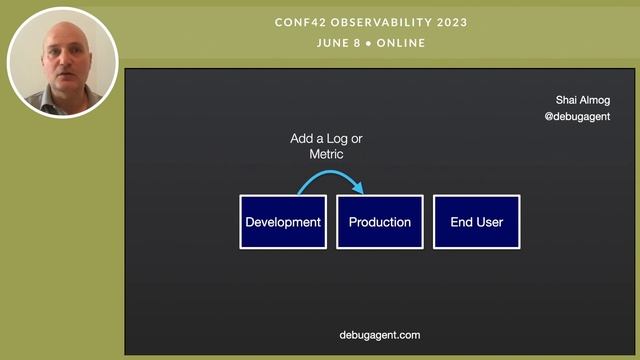 CONF42 OBSERVABILITY 2023
JUNE 8 • ONLINE

Shai Almog
@debugagent

Add a Log or Metric

Development

Production

End User

debugagent.com